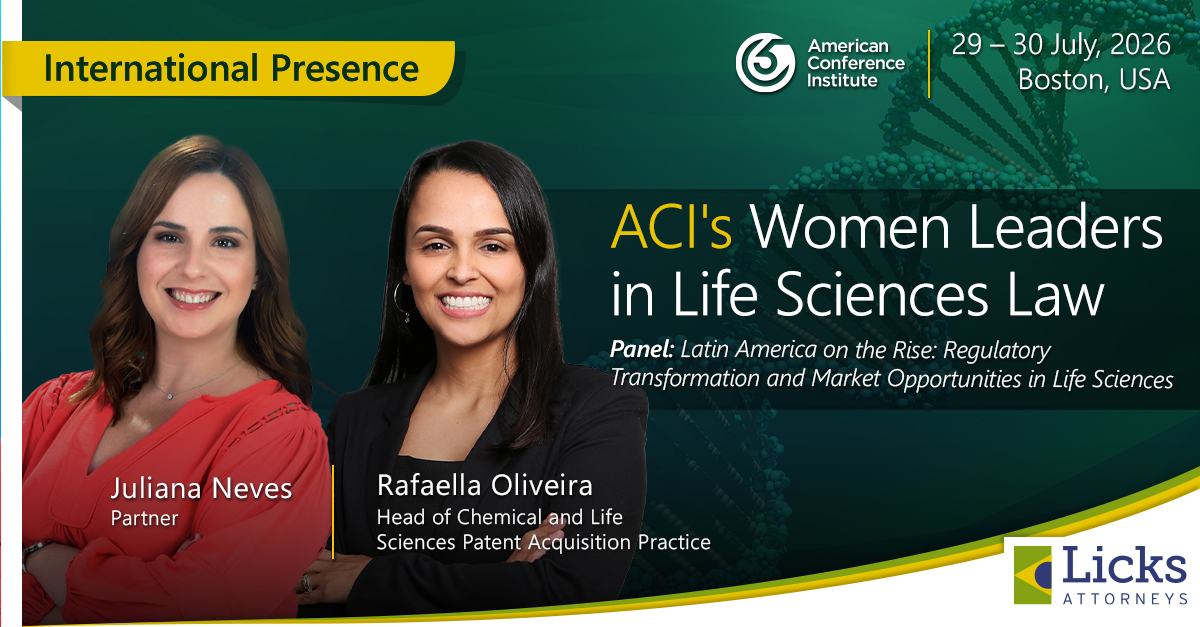 International Presence

American Conference Institute

29 – 30 July, 2026
Boston, USA

ACI's Women Leaders in Life Sciences Law

Panel: Latin America on the Rise: Regulatory Transformation and Market Opportunities in Life Sciences

Juliana Neves
Partner

Rafaella Oliveira
Head of Chemical and Life Sciences Patent Acquisition Practice

Licks
ATTORNEYS